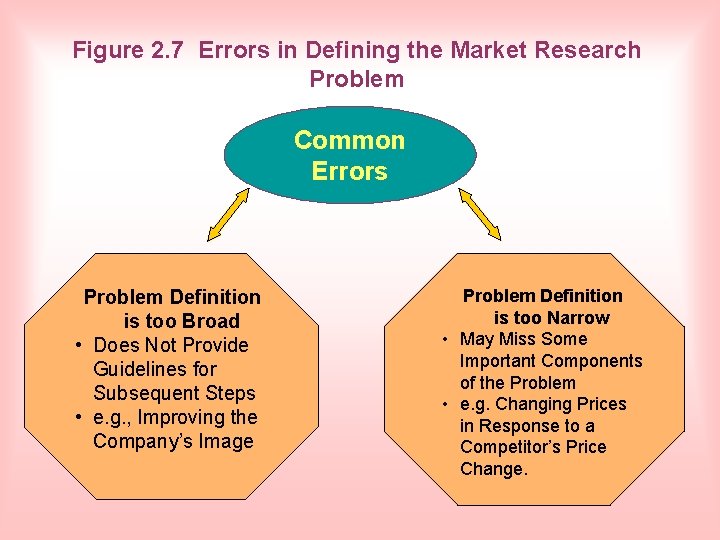 Figure 2.7 Errors in Defining the Market Research Problem

Common Errors

Problem Definition is too Broad
• Does Not Provide Guidelines for Subsequent Steps
• e.g., Improving the Company's Image

Problem Definition is too Narrow
• May Miss Some Important Components of the Problem
• e.g. Changing Prices in Response to a Competitor's Price Change.